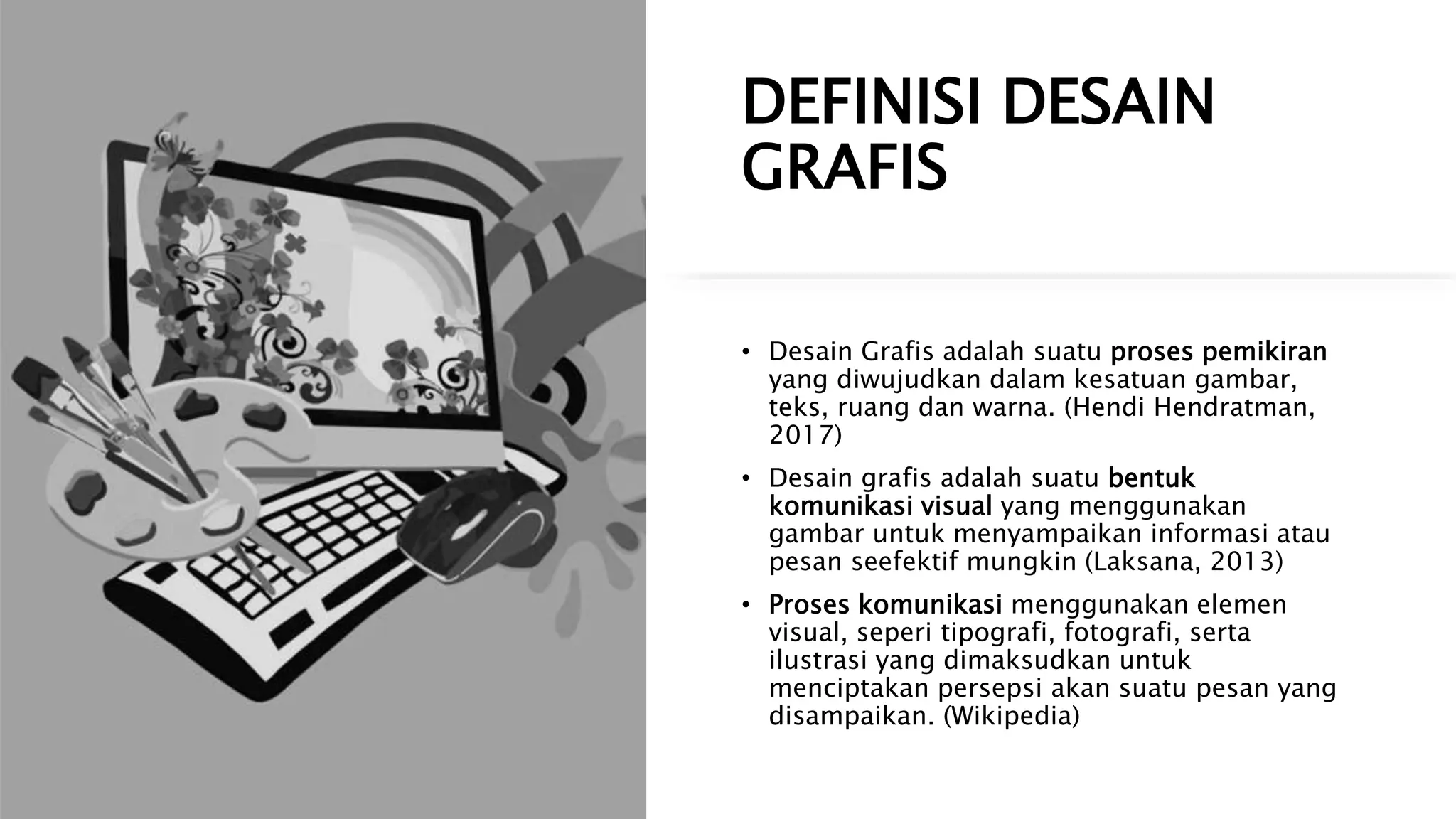 DEFINISI DESAIN GRAFIS

• Desain Grafis adalah suatu proses pemikiran yang diwujudkan dalam kesatuan gambar, teks, ruang dan warna. (Hendi Hendratman, 2017)

• Desain grafis adalah suatu bentuk komunikasi visual yang menggunakan gambar untuk menyampaikan informasi atau pesan seefektif mungkin (Laksana, 2013)

• Proses komunikasi menggunakan elemen visual, seperi tipografi, fotografi, serta ilustrasi yang dimaksudkan untuk menciptakan persepsi akan suatu pesan yang disampaikan. (Wikipedia)